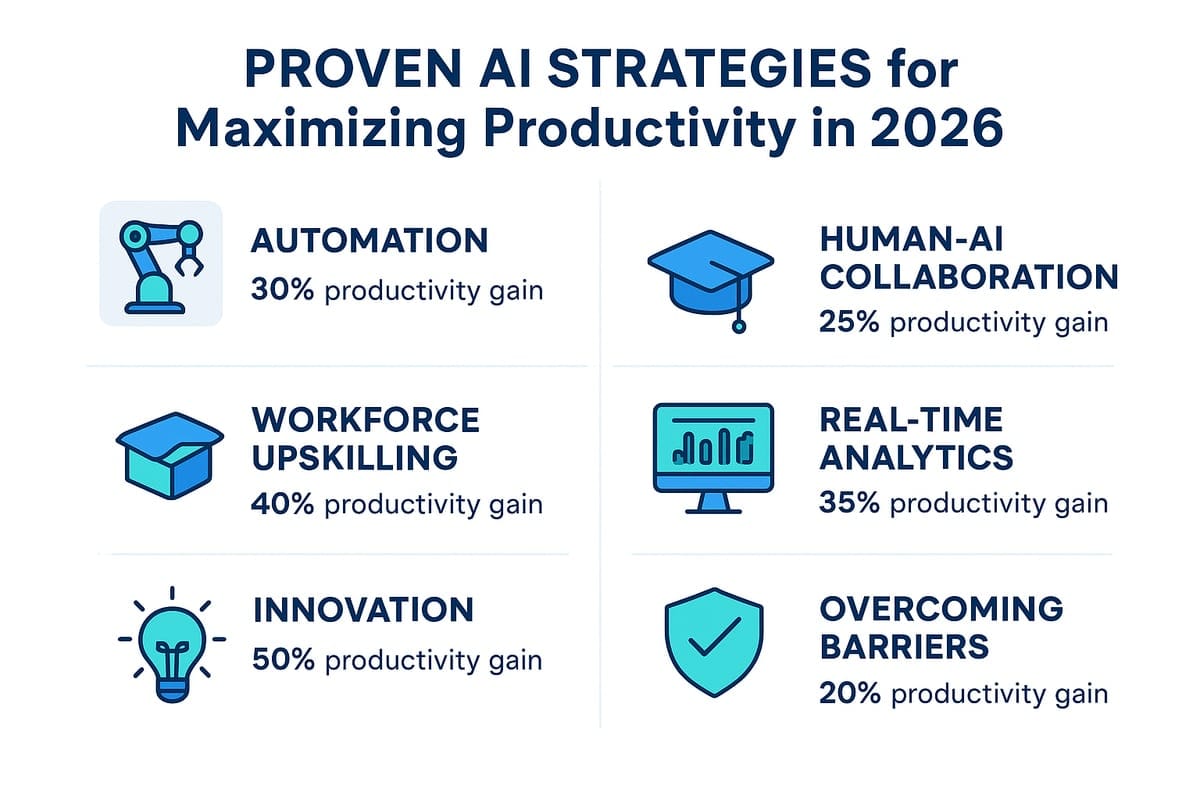 PROVEN AI STRATEGIES for Maximizing Productivity in 2026

AUTOMATION
30% productivity gain

WORKFORCE UPSKILLING
40% productivity gain

INNOVATION
50% productivity gain

HUMAN-AI COLLABORATION
25% productivity gain

REAL-TIME ANALYTICS
35% productivity gain

OVERCOMING BARRIERS
20% productivity gain